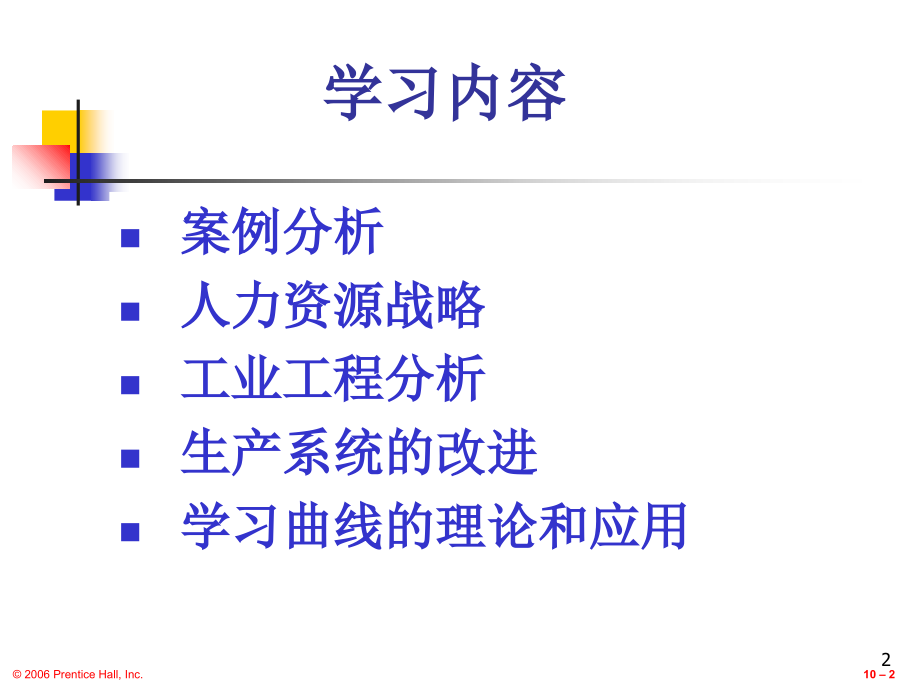 学习内容

- 案例分析
- 人力资源战略
- 工业工程分析
- 生产系统的改进
- 学习曲线的理论和应用

2

© 2006 Prentice Hall, Inc.

10 – 2